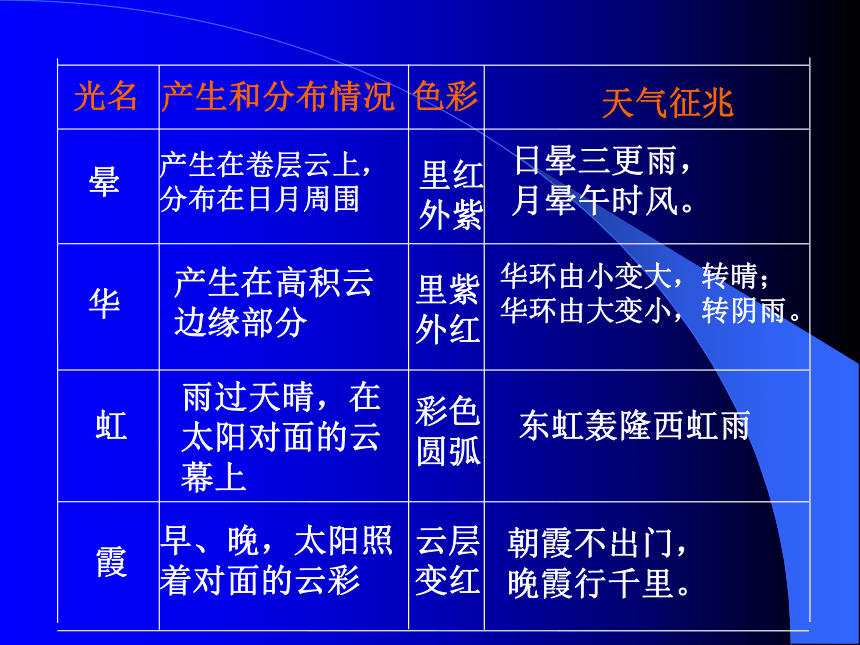 | 光名 | 产生和分布情况 | 色彩 | 天气征兆 |
|---|---|---|---|
| 晕 | 产生在卷层云上，分布在日月周围 | 里红外紫 | 日晕三更雨，月晕午时风。 |
| 华 | 产生在高积云边缘部分 | 里紫外红 | 华环由小变大，转晴；华环由大变小，转阴雨。 |
| 虹 | 雨过天晴，在太阳对面的云幕上 | 彩色圆弧 | 东虹轰隆西虹雨 |
| 霞 | 早、晚，太阳照着对面的云彩 | 云层变红 | 朝霞不出门，晚霞行千里。 |